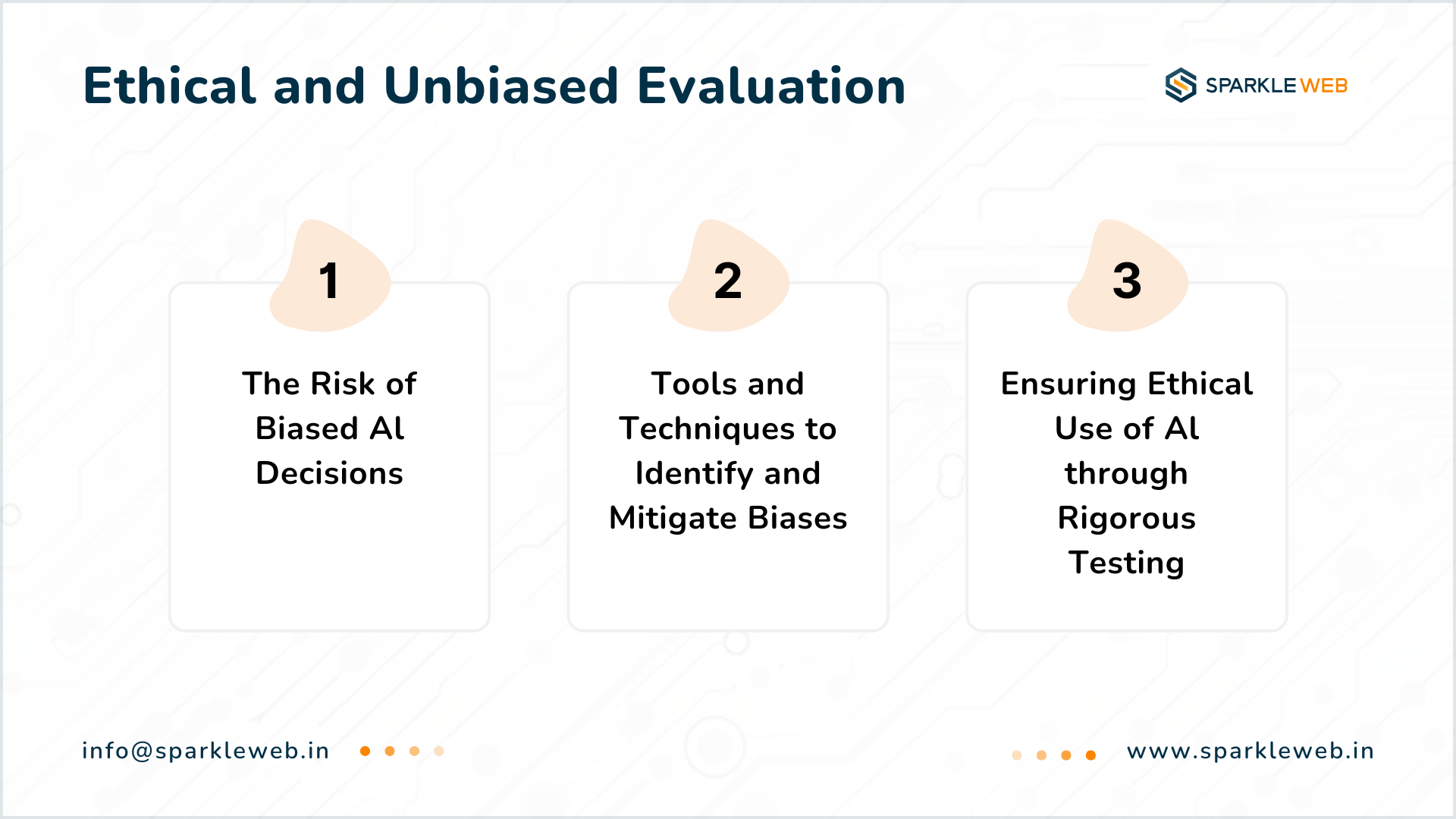 Ethical and Unbiased Evaluation

SPARKLE WEB

1

The Risk of Biased AI Decisions

2

Tools and Techniques to Identify and Mitigate Biases

3

Ensuring Ethical Use of AI through Rigorous Testing

info@sparkleweb.in

www.sparkleweb.in